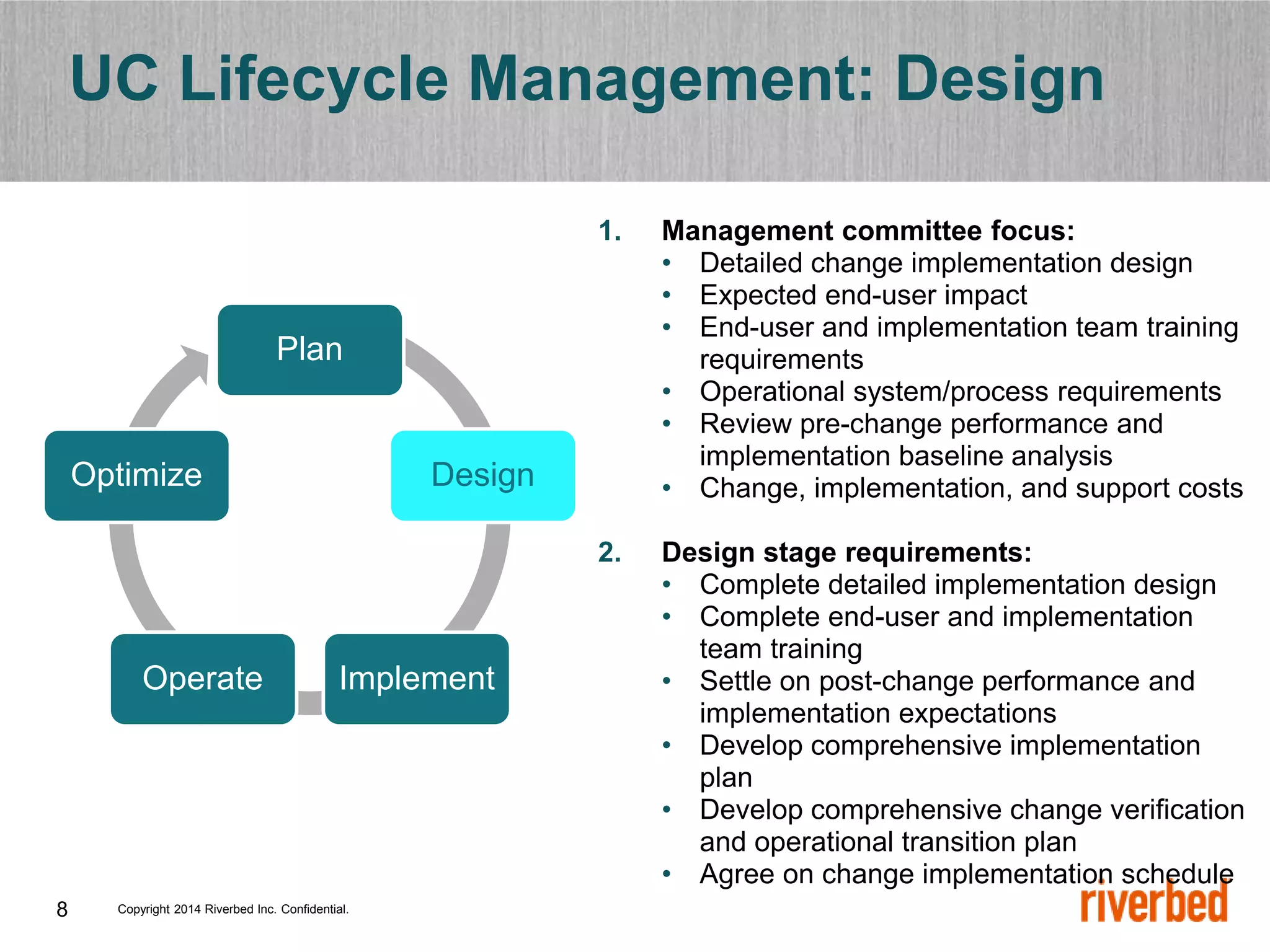 UC Lifecycle Management: Design

Plan

Design

Implement

Operate

Optimize

1. Management committee focus:
• Detailed change implementation design
• Expected end-user impact
• End-user and implementation team training requirements
• Operational system/process requirements
• Review pre-change performance and implementation baseline analysis
• Change, implementation, and support costs

2. Design stage requirements:
• Complete detailed implementation design
• Complete end-user and implementation team training
• Settle on post-change performance and implementation expectations
• Develop comprehensive implementation plan
• Develop comprehensive change verification and operational transition plan
• Agree on change implementation schedule

8 Copyright 2014 Riverbed Inc. Confidential.

riverbed